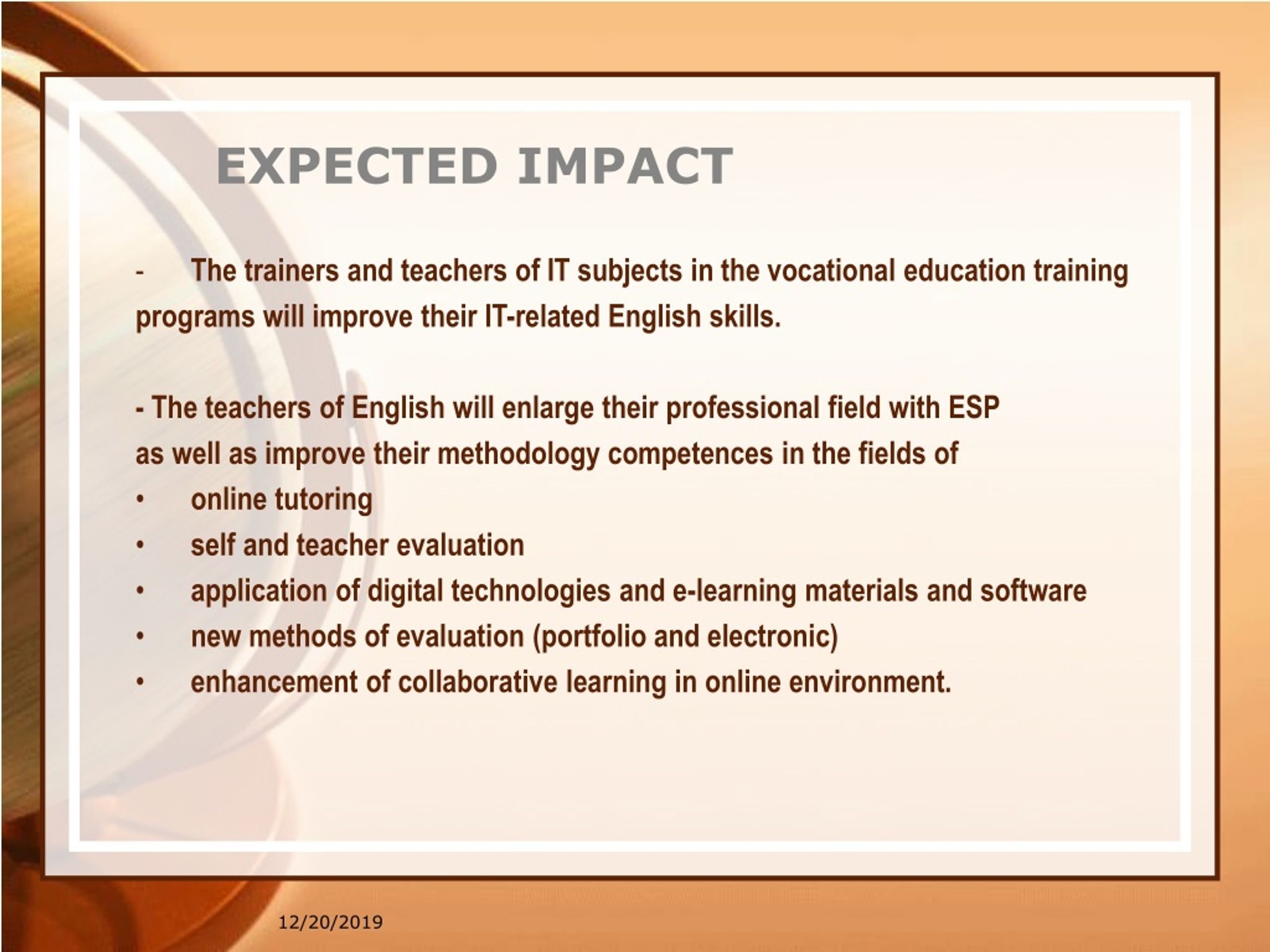 EXPECTED IMPACT

- The trainers and teachers of IT subjects in the vocational education training programs will improve their IT-related English skills.

- The teachers of English will enlarge their professional field with ESP as well as improve their methodology competences in the fields of

• online tutoring
• self and teacher evaluation
• application of digital technologies and e-learning materials and software
• new methods of evaluation (portfolio and electronic)
• enhancement of collaborative learning in online environment.

12/20/2019